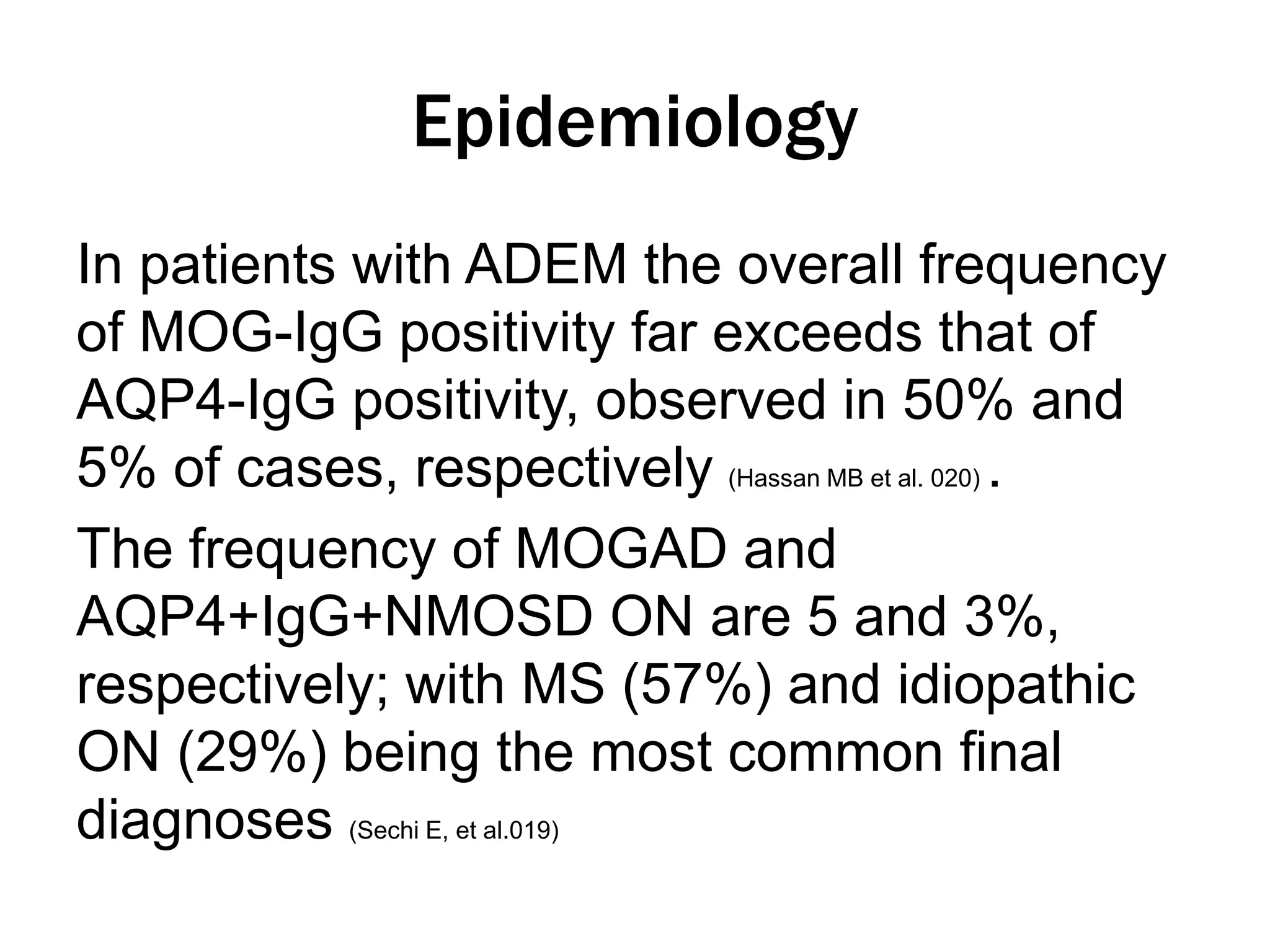 Epidemiology

In patients with ADEM the overall frequency of MOG-IgG positivity far exceeds that of AQP4-IgG positivity, observed in 50% and 5% of cases, respectively (Hassan MB et al. 020) .

The frequency of MOGAD and AQP4+IgG+NMOSD ON are 5 and 3%, respectively; with MS (57%) and idiopathic ON (29%) being the most common final diagnoses (Sechi E, et al.019)